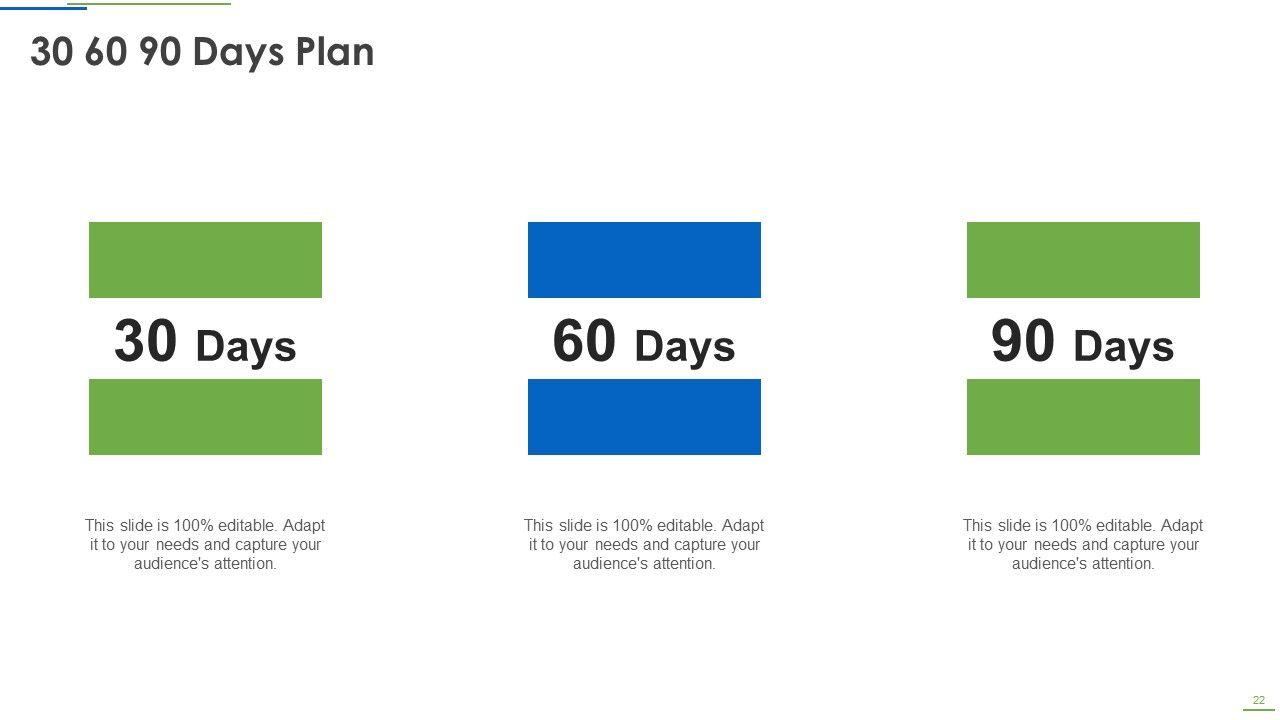 30 60 90 Days Plan

30 Days

This slide is 100% editable. Adapt it to your needs and capture your audience's attention.

60 Days

This slide is 100% editable. Adapt it to your needs and capture your audience's attention.

90 Days

This slide is 100% editable. Adapt it to your needs and capture your audience's attention.

22